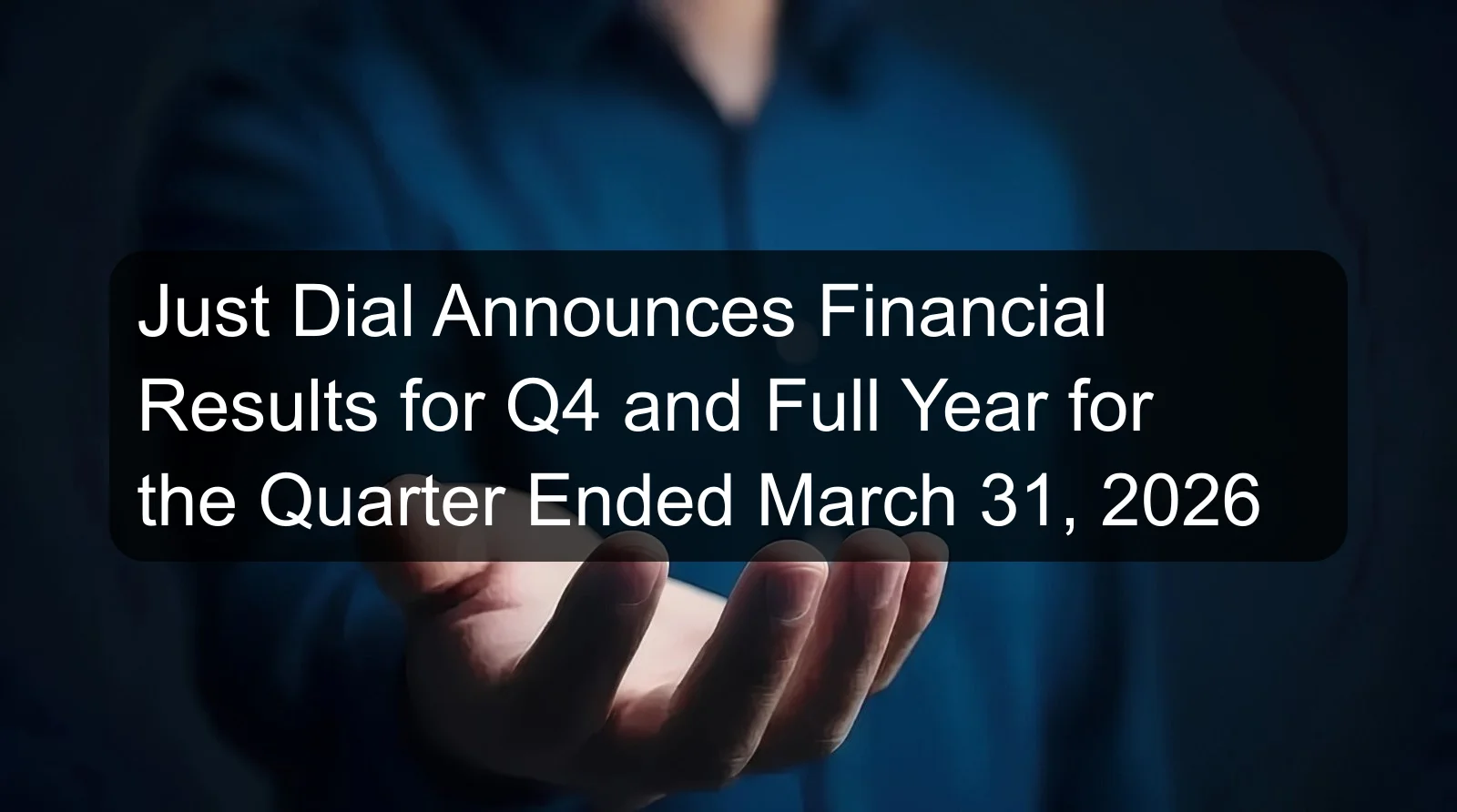 Just Dial Announces Financial Results for Q4 and Full Year for the Quarter Ended March 31, 2026